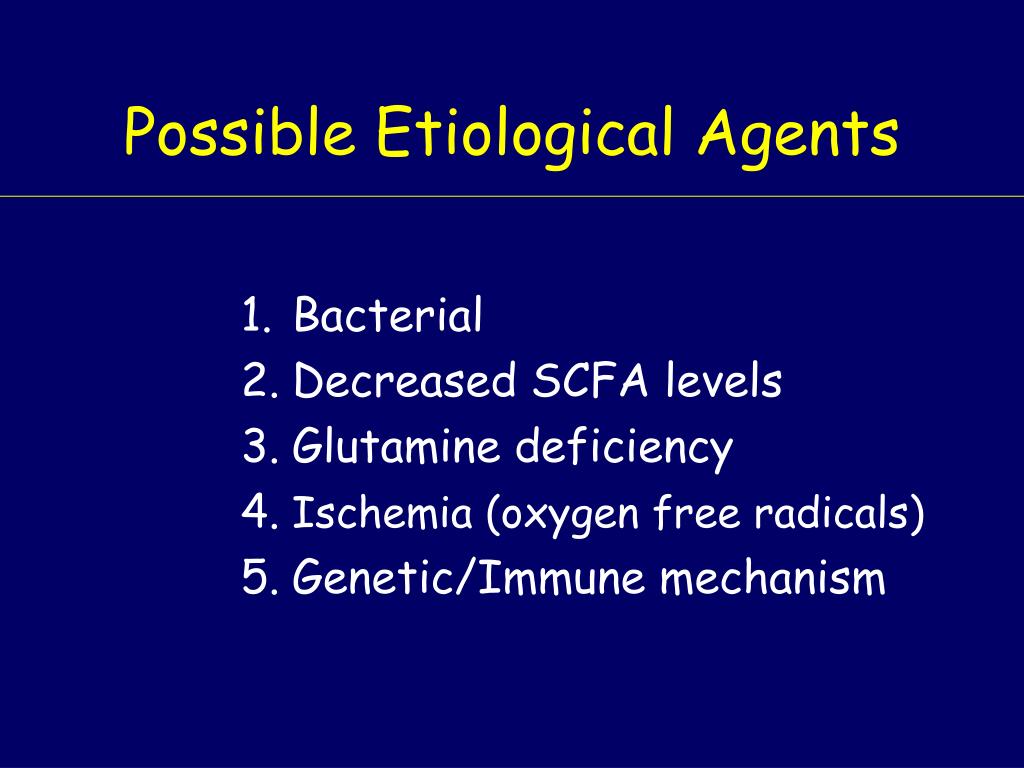 Possible Etiological Agents

1. Bacterial
2. Decreased SCFA levels
3. Glutamine deficiency
4. Ischemia (oxygen free radicals)
5. Genetic/Immune mechanism